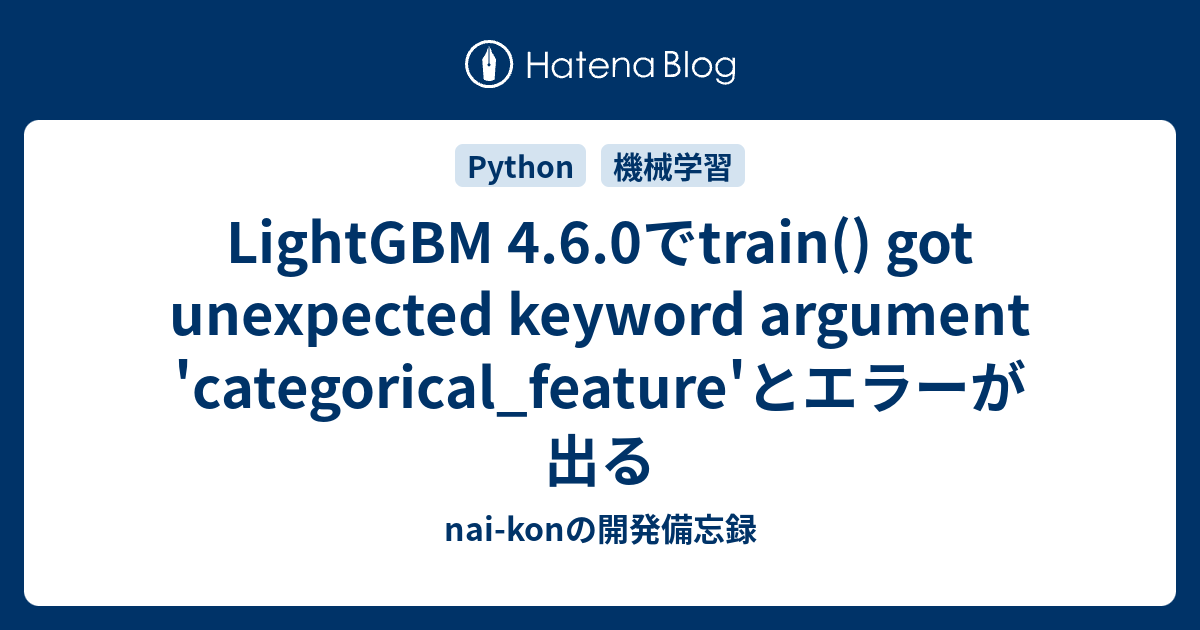 Hatena Blog

Python 機械学習

LightGBM 4.6.0でtrain() got unexpected keyword argument 'categorical_feature'とエラーが出る

nai-konの開発備忘録